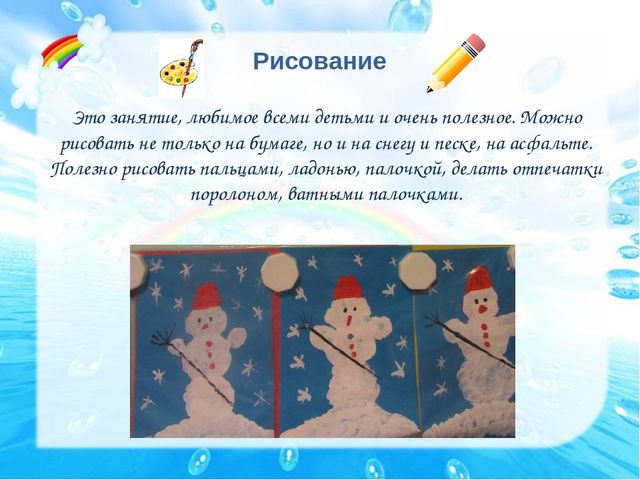 Рисование

Это занятие, любимое всеми детьми и очень полезное. Можно рисовать не только на бумаге, но и на снегу и песке, на асфальте. Полезно рисовать пальцами, ладонью, палочкой, делать отпечатки поролоном, ватными палочками.